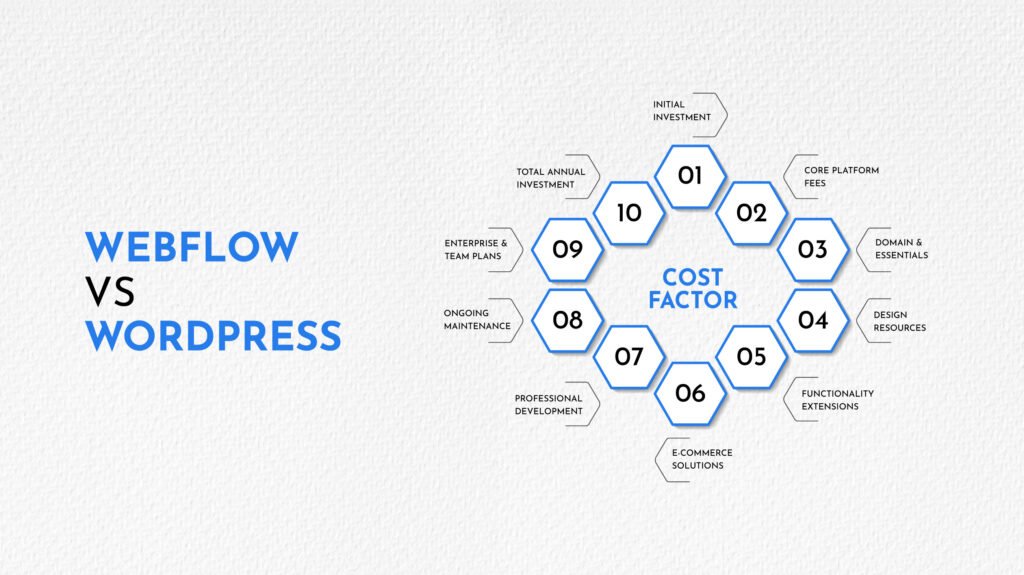 WEBFLOW
VS
WORDPRESS

COST FACTOR

01
INITIAL INVESTMENT

02
CORE PLATFORM FEES

03
DOMAIN & ESSENTIALS

04
DESIGN RESOURCES

05
FUNCTIONALITY EXTENSIONS

06
E-COMMERCE SOLUTIONS

07
PROFESSIONAL DEVELOPMENT

08
ONGOING MAINTENANCE

09
ENTERPRISE & TEAM PLANS

10
TOTAL ANNUAL INVESTMENT